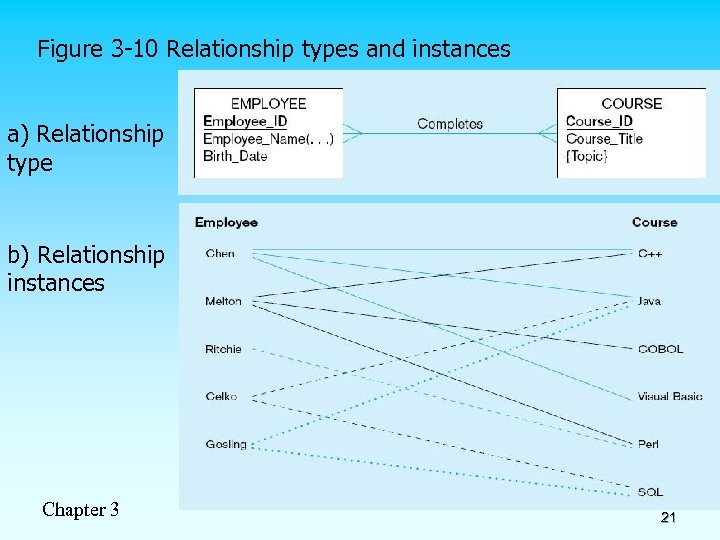 Figure 3-10 Relationship types and instances

a) Relationship type

EMPLOYEE
Employee_ID
Employee_Name(. . .)
Birth_Date

Completes

COURSE
Course_ID
Course_Title
{Topic}

b) Relationship instances

Employee

Chen

Melton

Ritchie

Celko

Gosling

Course

C++

Java

COBOL

Visual Basic

Perl

SQL

Chapter 3

21